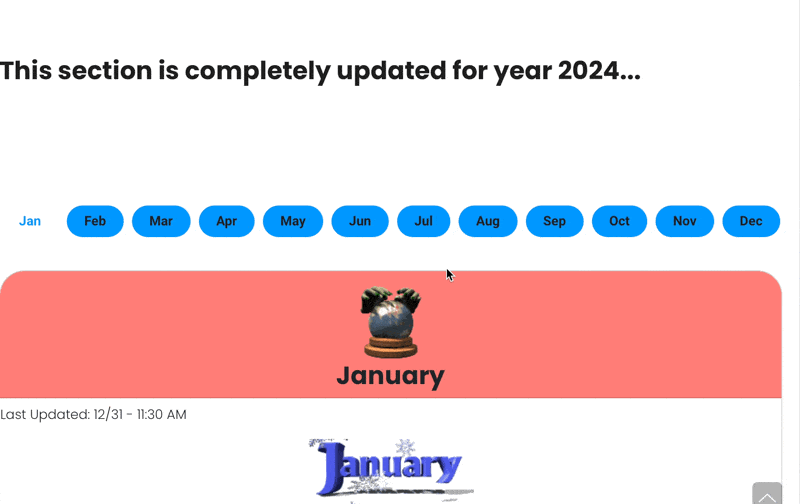 This section is completely updated for year 2024...

Jan Feb Mar Apr May Jun Jul Aug Sep Oct Nov Dec

January

Last Updated: 12/31 - 11:30 AM

January